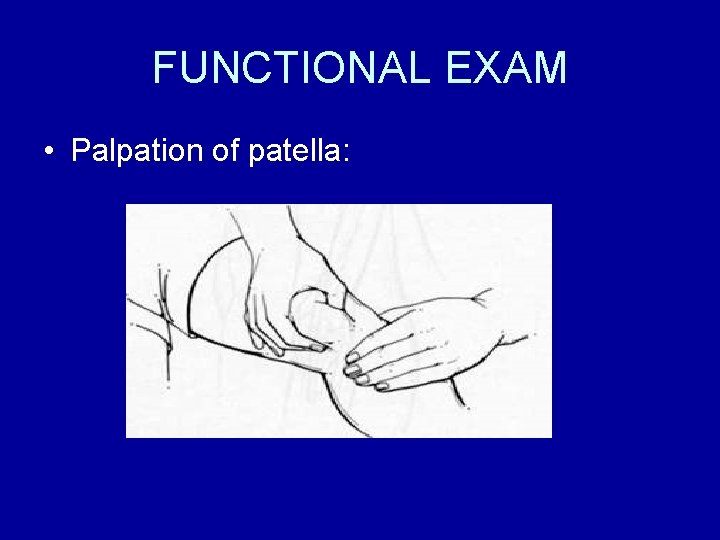 FUNCTIONAL EXAM

• Palpation of patella: